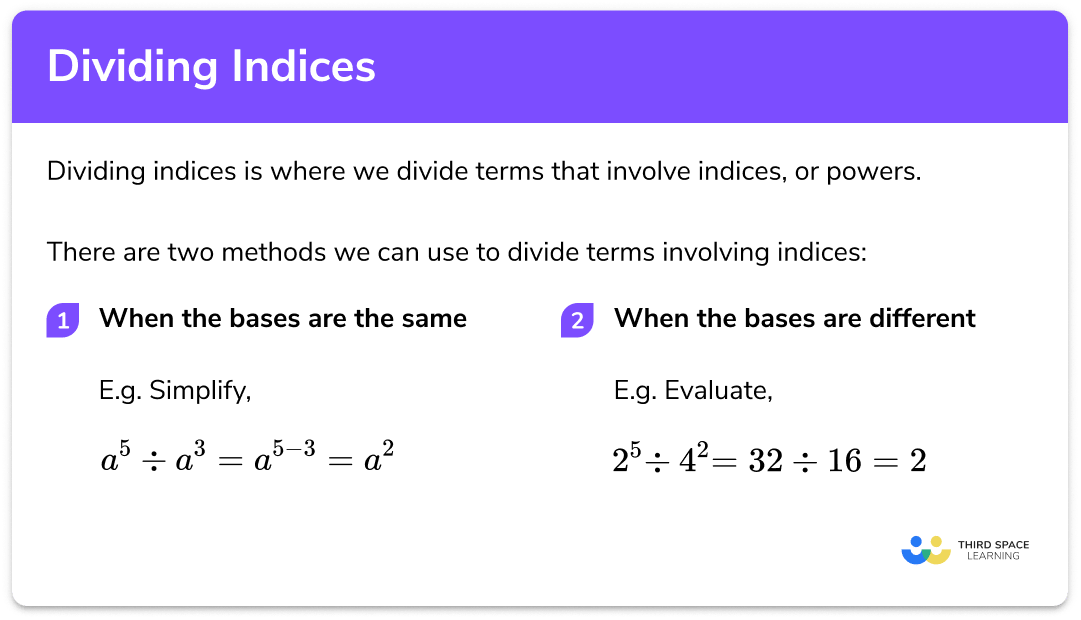 Dividing Indices

Dividing indices is where we divide terms that involve indices, or powers.

There are two methods we can use to divide terms involving indices:

1 When the bases are the same

E.g. Simplify,

$a^5 \div a^3 = a^{5-3} = a^2$

2 When the bases are different

E.g. Evaluate,

$2^5 \div 4^2 = 32 \div 16 = 2$

THIRD SPACE LEARNING